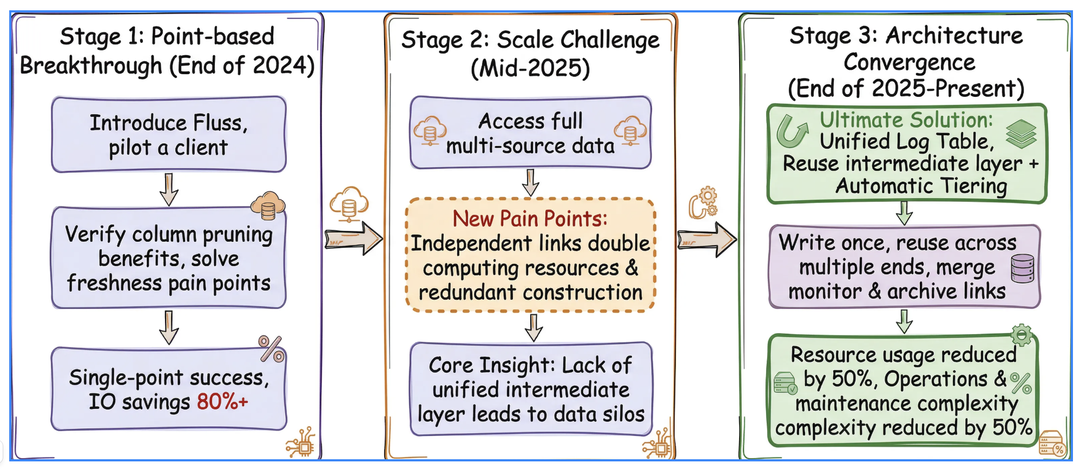 Stage 1: Point-based Breakthrough (End of 2024)

Introduce Fluss, pilot a client

Verify column pruning benefits, solve freshness pain points

Single-point success, IO savings 80%+

Stage 2: Scale Challenge (Mid-2025)

Access full multi-source data

New Pain Points: Independent links double computing resources & redundant construction

Core Insight: Lack of unified intermediate layer leads to data silos

Stage 3: Architecture Convergence (End of 2025-Present)

Ultimate Solution: Unified Log Table, Reuse intermediate layer + Automatic Tiering

Write once, reuse across multiple ends, merge monitor & archive links

Resource usage reduced by 50%, Operations & maintenance complexity complexity reduced by 50%